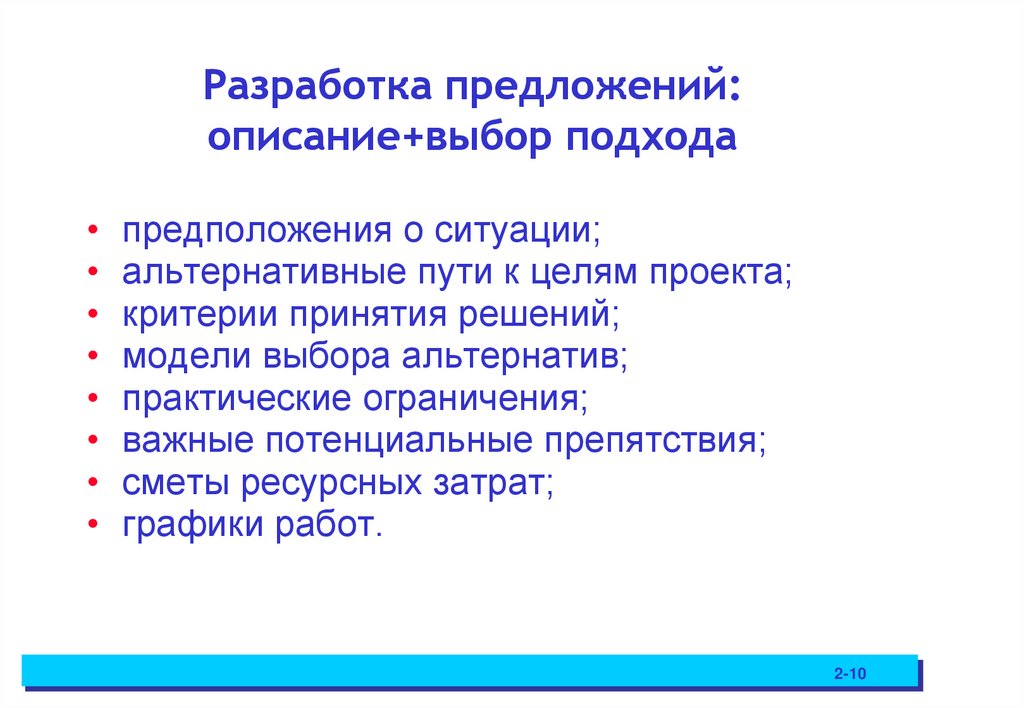 Разработка предложений: описание+выбор подхода

• предположения о ситуации;
• альтернативные пути к целям проекта;
• критерии принятия решений;
• модели выбора альтернатив;
• практические ограничения;
• важные потенциальные препятствия;
• сметы ресурсных затрат;
• графики работ.

2-10